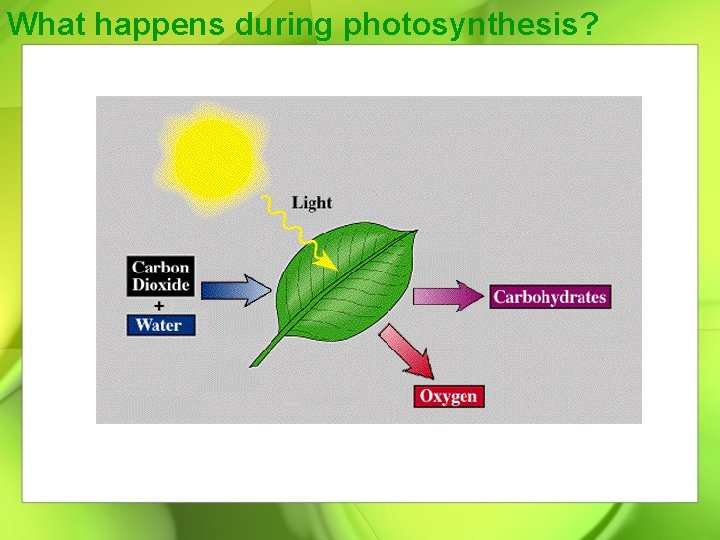 What happens during photosynthesis?

Light

Carbon Dioxide
+
Water

Carbohydrates

Oxygen